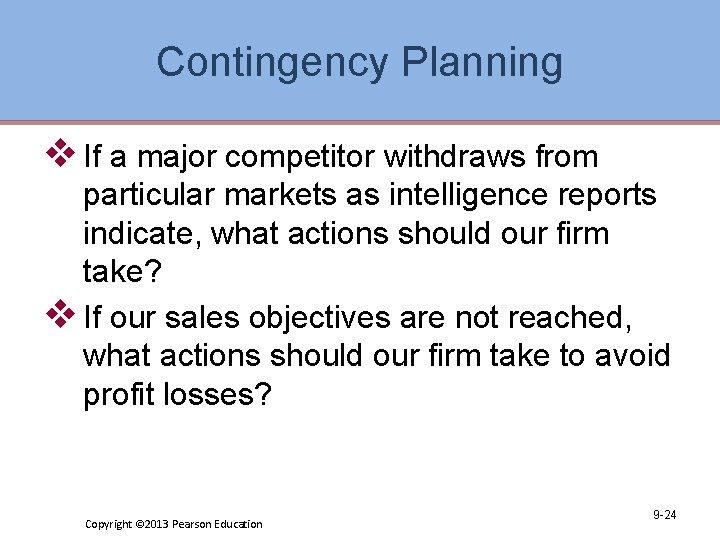 Contingency Planning

❖ If a major competitor withdraws from particular markets as intelligence reports indicate, what actions should our firm take?

❖ If our sales objectives are not reached, what actions should our firm take to avoid profit losses?

Copyright ©2013 Pearson Education

9-24